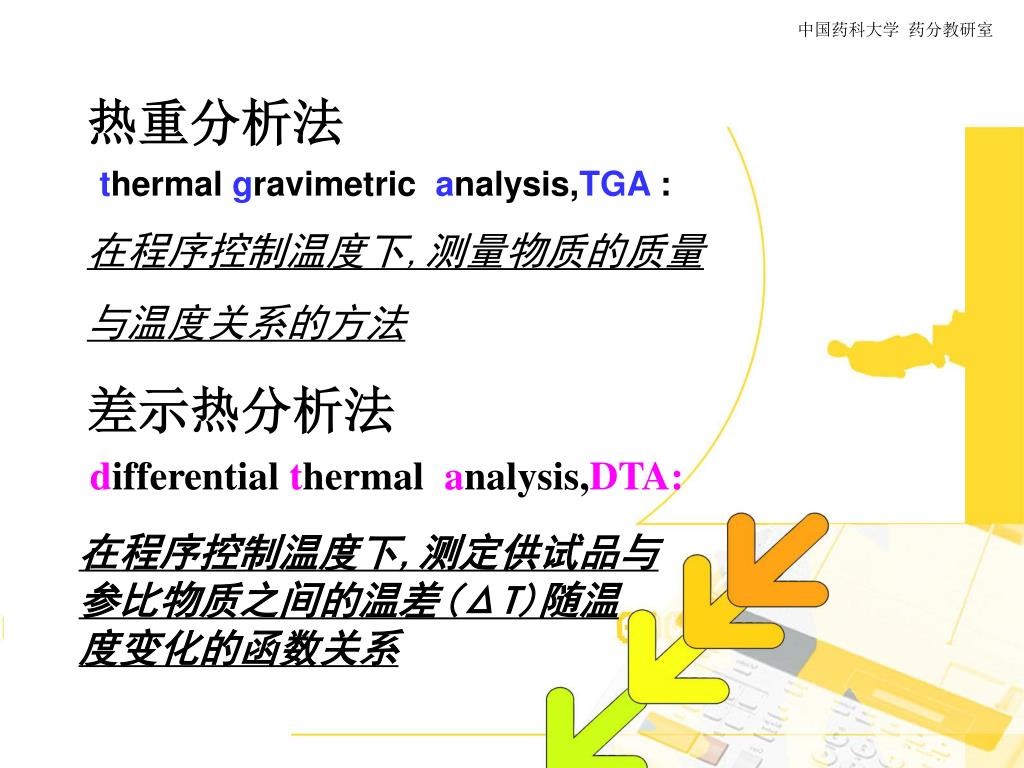 中国药科大学 药分教研室

热重分析法

thermal gravimetric analysis,TGA :

在程序控制温度下,测量物质的质量与温度关系的方法

差示热分析法

differential thermal analysis,DTA:

在程序控制温度下,测定供试品与参比物质之间的温差(ΔT)随温度变化的函数关系